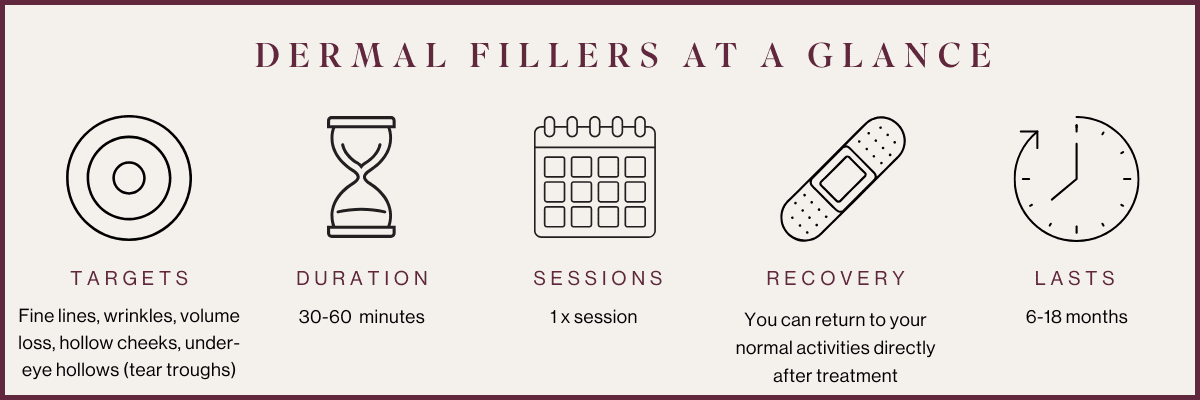 DERMAL FILLERS AT A GLANCE

TARGETS

Fine lines, wrinkles, volume loss, hollow cheeks, under-eye hollows (tear troughs)

DURATION

30-60 minutes

SESSIONS

1 x session

RECOVERY

You can return to your normal activities directly after treatment

LASTS

6-18 months